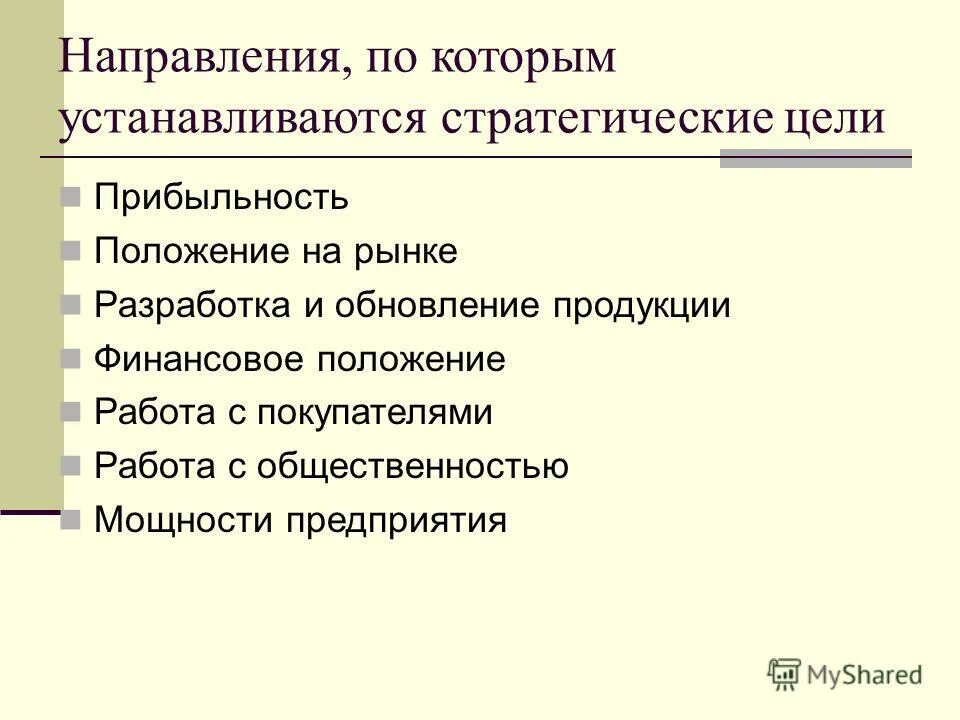 Направления, по которым устанавливаются стратегические цели

Прибыльность
Положение на рынке
Разработка и обновление продукции
Финансовое положение
Работа с покупателями
Работа с общественностью
Мощности предприятия

MyShared